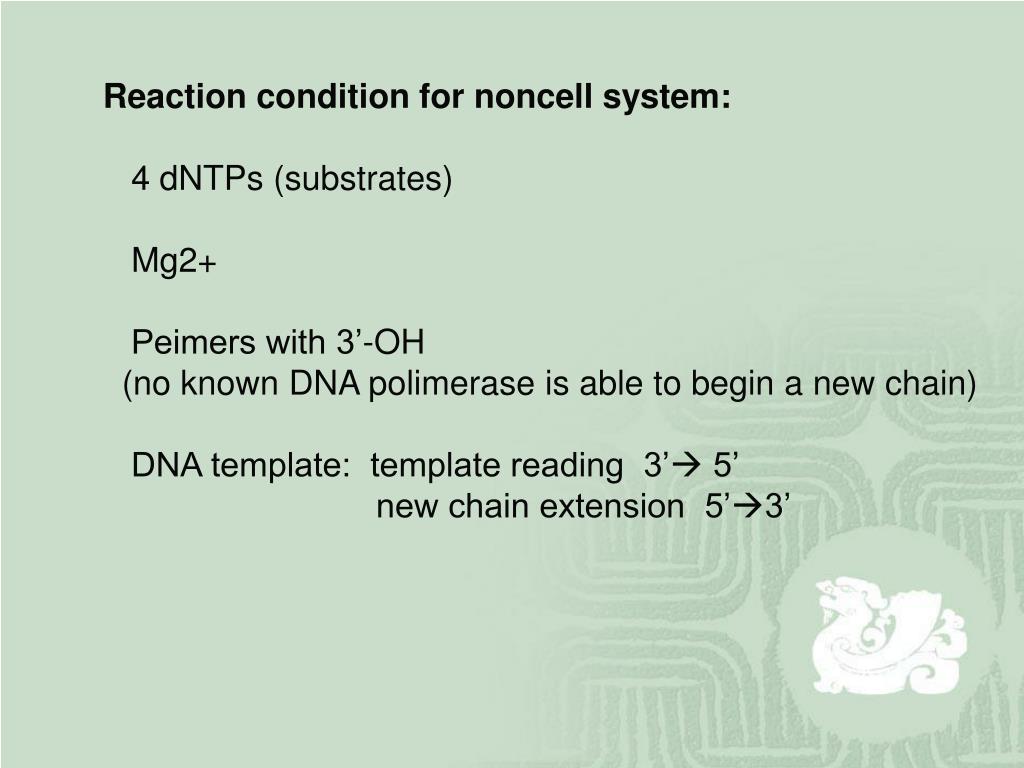 Reaction condition for noncell system:

4 dNTPs (substrates)

Mg2+

Peimers with 3’-OH
(no known DNA polimerase is able to begin a new chain)

DNA template: template reading 3’→ 5’
new chain extension 5’→3’